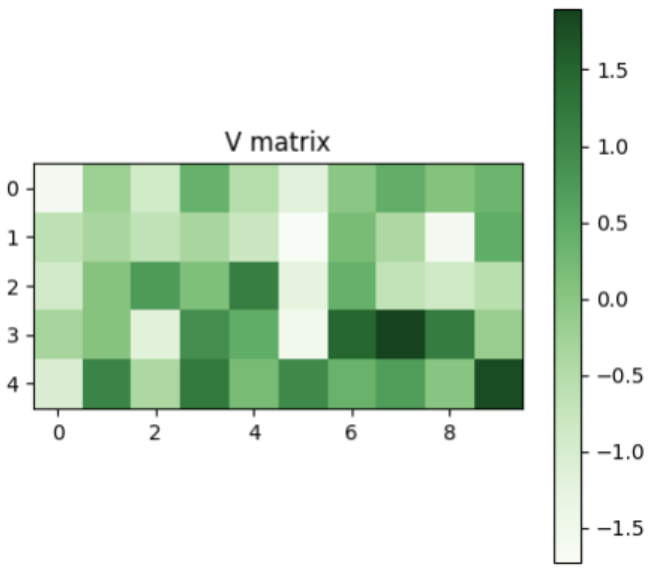 V matrix

0
1
2
3
4

0
2
4
6
8

1.5
1.0
0.5
0.0
−0.5
−1.0
−1.5